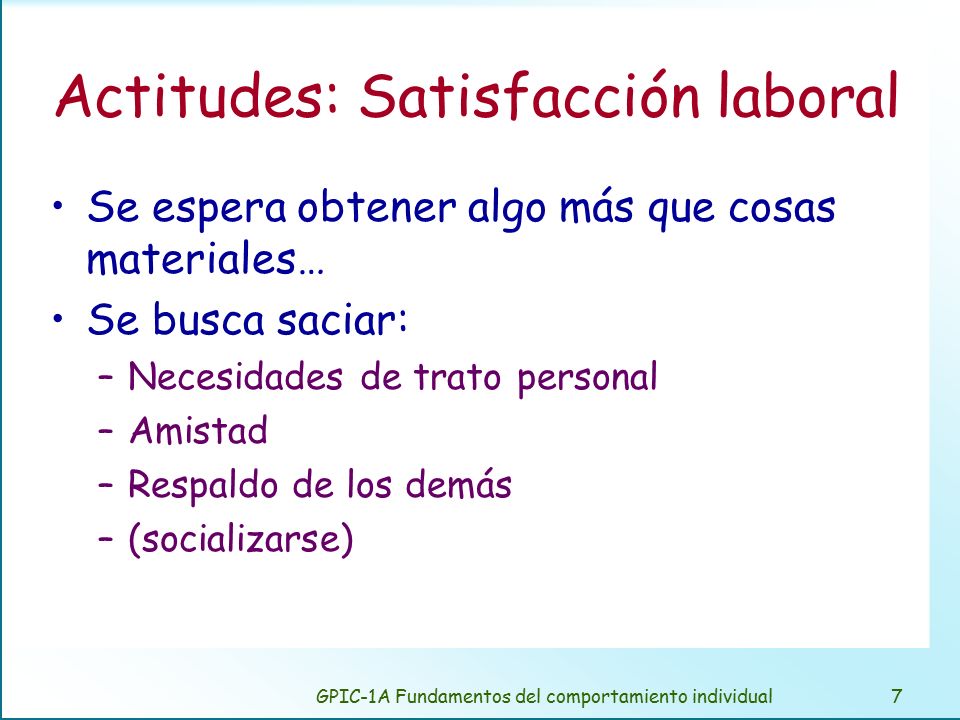 Actitudes: Satisfacción laboral

• Se espera obtener algo más que cosas materiales…
• Se busca saciar:
– Necesidades de trato personal
– Amistad
– Respaldo de los demás
– (socializarse)

GPIC-1A Fundamentos del comportamiento individual 7